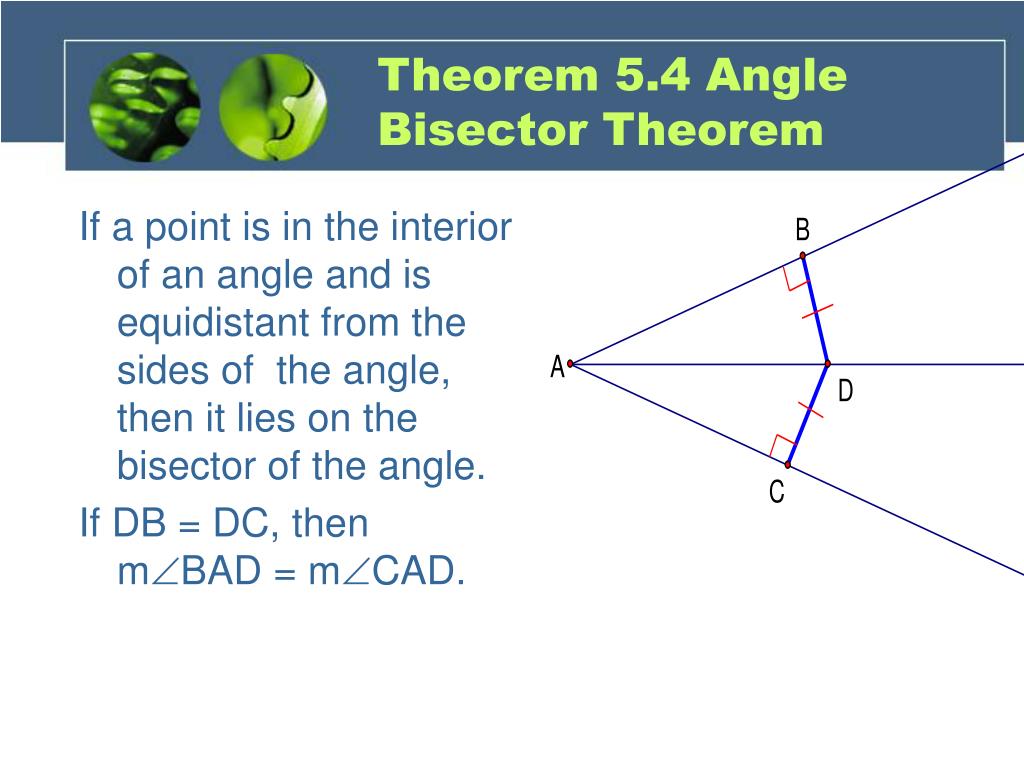 Theorem 5.4 Angle Bisector Theorem

If a point is in the interior of an angle and is equidistant from the sides of the angle, then it lies on the bisector of the angle.

If DB = DC, then m$\angle$BAD = m$\angle$CAD.

B
A
D
C